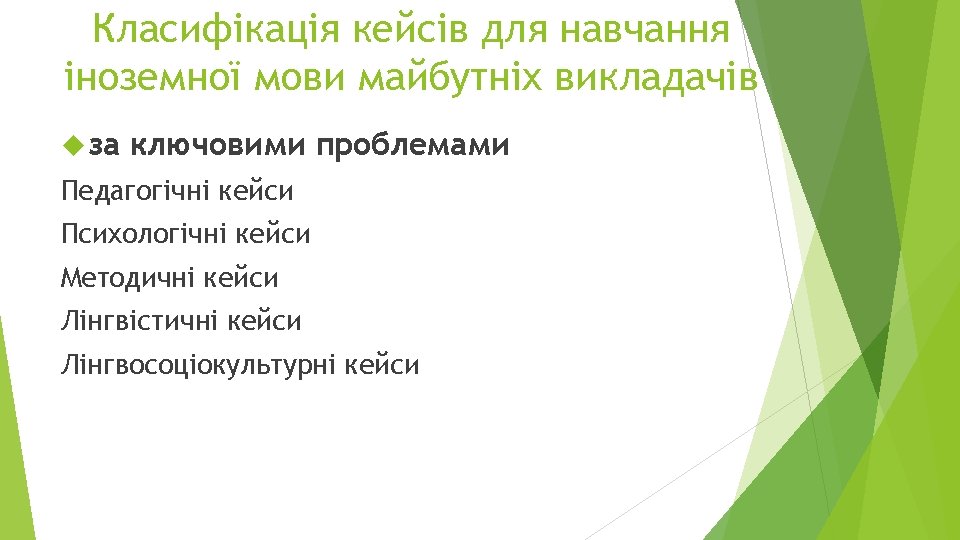 Класифікація кейсів для навчання іноземної мови майбутніх викладачів

за ключовими проблемами

Педагогічні кейси

Психологічні кейси

Методичні кейси

Лінгвістичні кейси

Лінгвосоціокультурні кейси